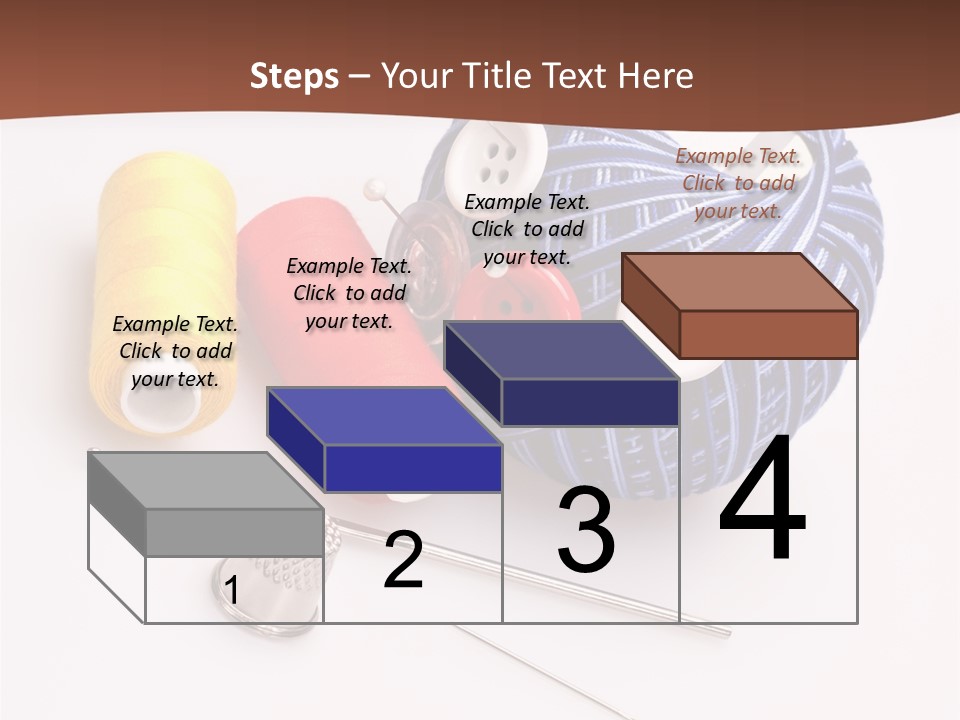 Steps – Your Title Text Here

Example Text. Click to add your text.

Example Text. Click to add your text.

Example Text. Click to add your text.

Example Text. Click to add your text.

1

2

3

4